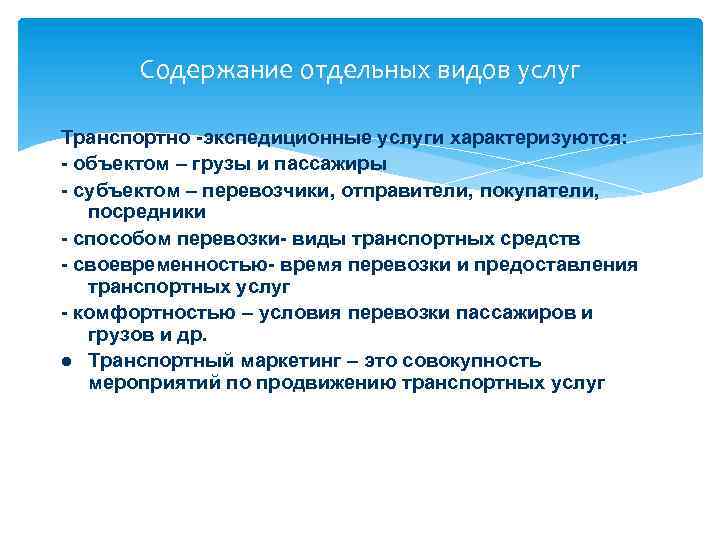 Содержание отдельных видов услуг

Транспортно -экспедиционные услуги характеризуются:

- объектом – грузы и пассажиры

- субъектом – перевозчики, отправители, покупатели, посредники

- способом перевозки- виды транспортных средств

- своевременностью- время перевозки и предоставления транспортных услуг

- комфортностью – условия перевозки пассажиров и грузов и др.

● Транспортный маркетинг – это совокупность мероприятий по продвижению транспортных услуг